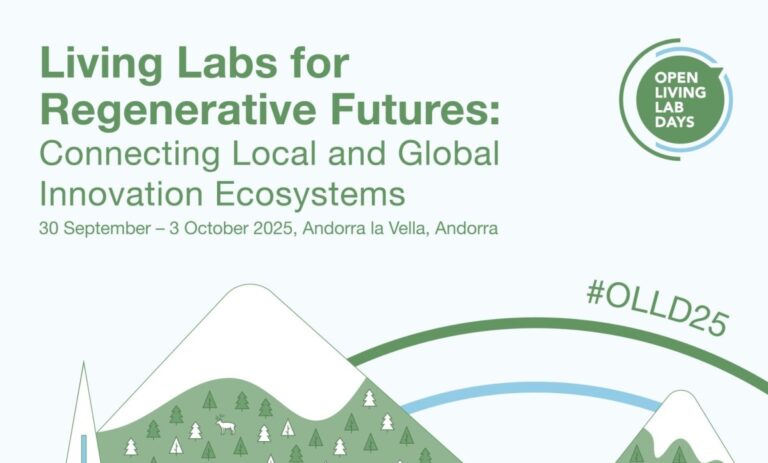 Living Labs for Regenerative Futures:
Connecting Local and Global Innovation Ecosystems
30 September – 3 October 2025, Andorra la Vella, Andorra

OPEN LIVING LAB DAYS

#OLLD25